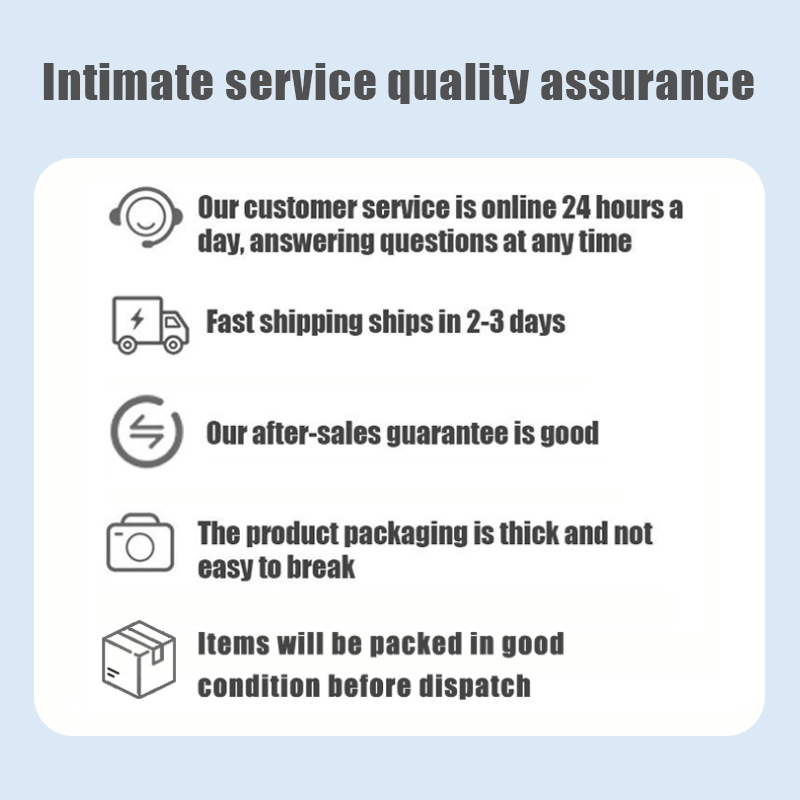 Intimate service quality assurance

Our customer service is online 24 hours a day, answering questions at any time

Fast shipping ships in 2-3 days

Our after-sales guarantee is good

The product packaging is thick and not easy to break

Items will be packed in good condition before dispatch